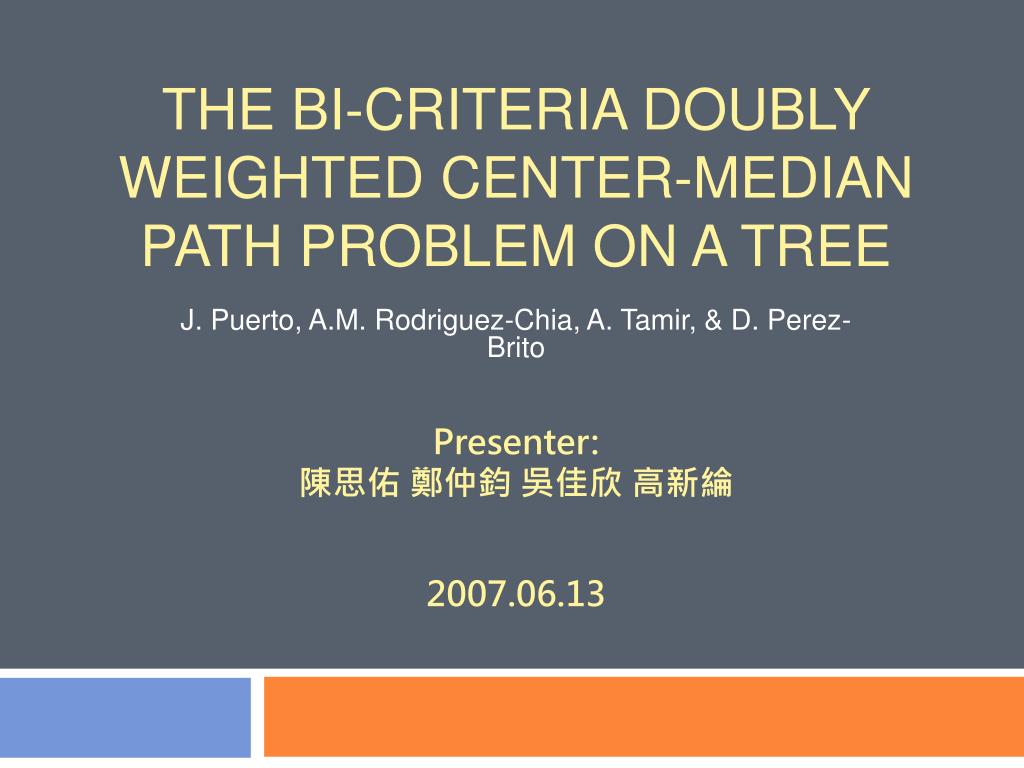 THE BI-CRITERIA DOUBLY WEIGHTED CENTER-MEDIAN PATH PROBLEM ON A TREE

J. Puerto, A.M. Rodriguez-Chia, A. Tamir, & D. Perez-Brito

Presenter:
陳思佑 鄭仲鈞 吳佳欣 高新綸

2007.06.13